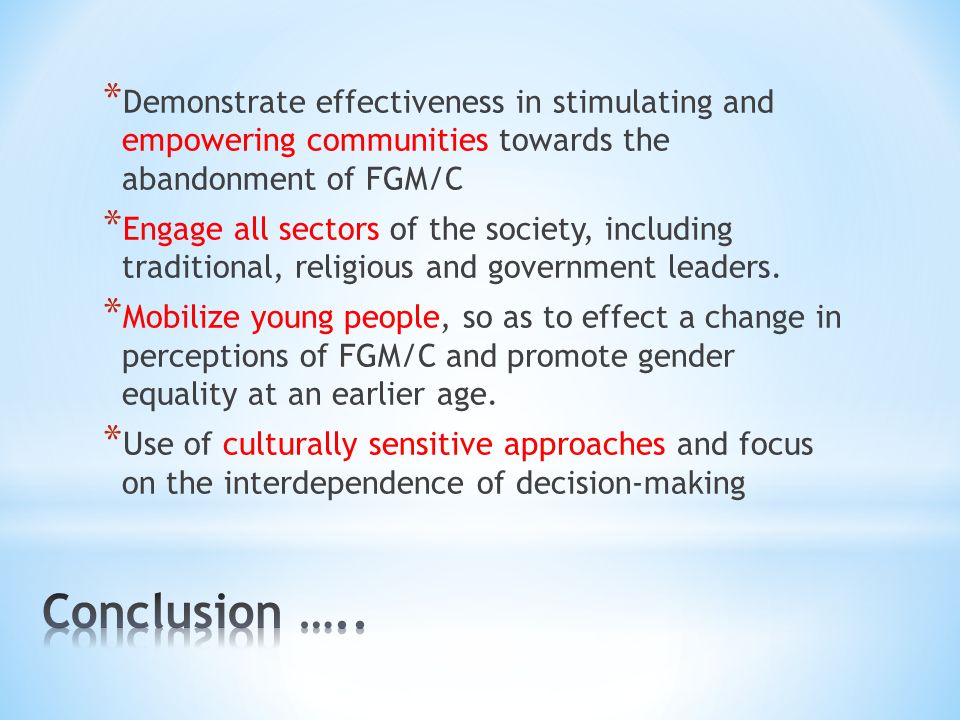 *Demonstrate effectiveness in stimulating and empowering communities towards the abandonment of FGM/C

*Engage all sectors of the society, including traditional, religious and government leaders.

*Mobilize young people, so as to effect a change in perceptions of FGM/C and promote gender equality at an earlier age.

*Use of culturally sensitive approaches and focus on the interdependence of decision-making

Conclusion …..